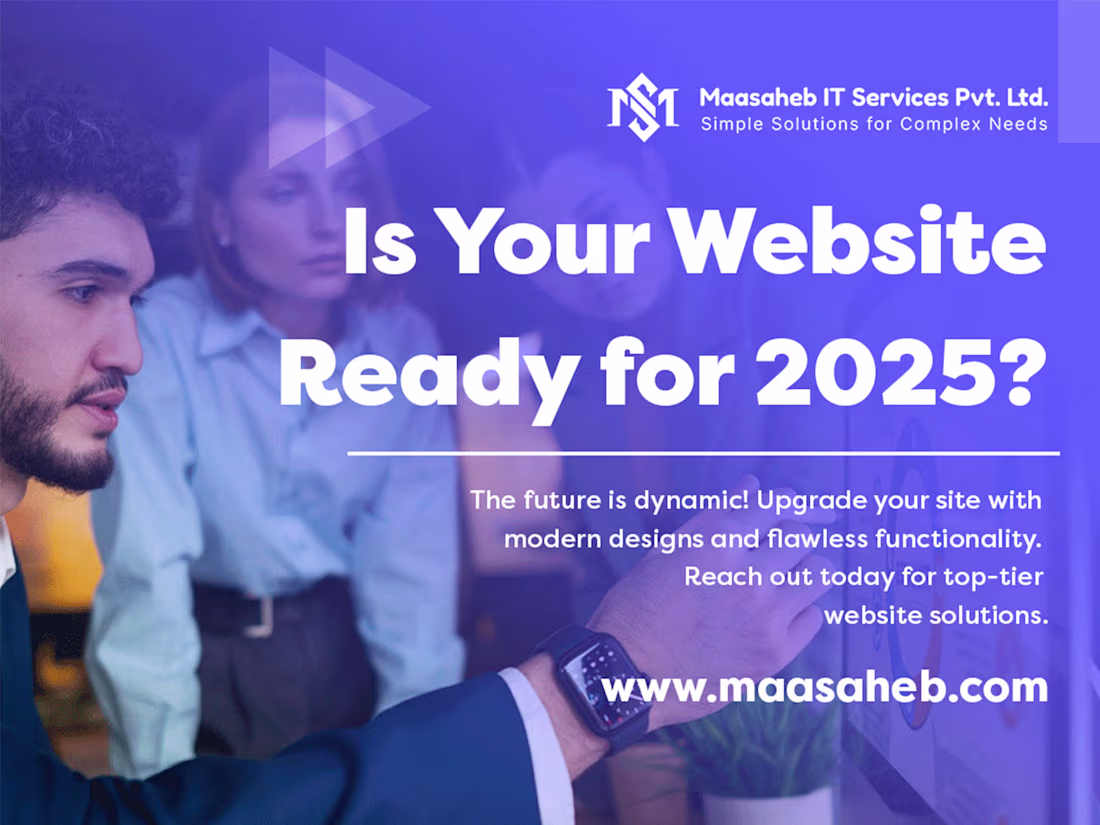 Maasaheb IT Services Pvt. Ltd.
Simple Solutions for Complex Needs

Is Your Website Ready for 2025?

The future is dynamic! Upgrade your site with modern designs and flawless functionality. Reach out today for top-tier website solutions.

www.maasaheb.com